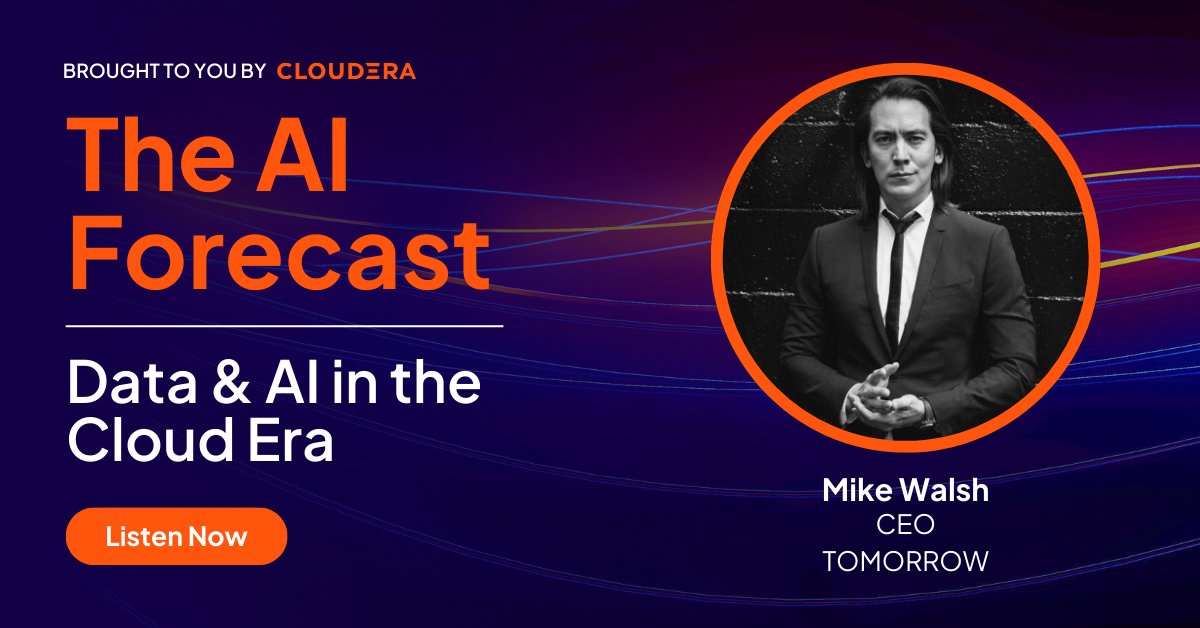 BROUGHT TO YOU BY CLOUDERA

The AI Forecast

Data & AI in the Cloud Era

Listen Now

Mike Walsh
CEO
TOMORROW